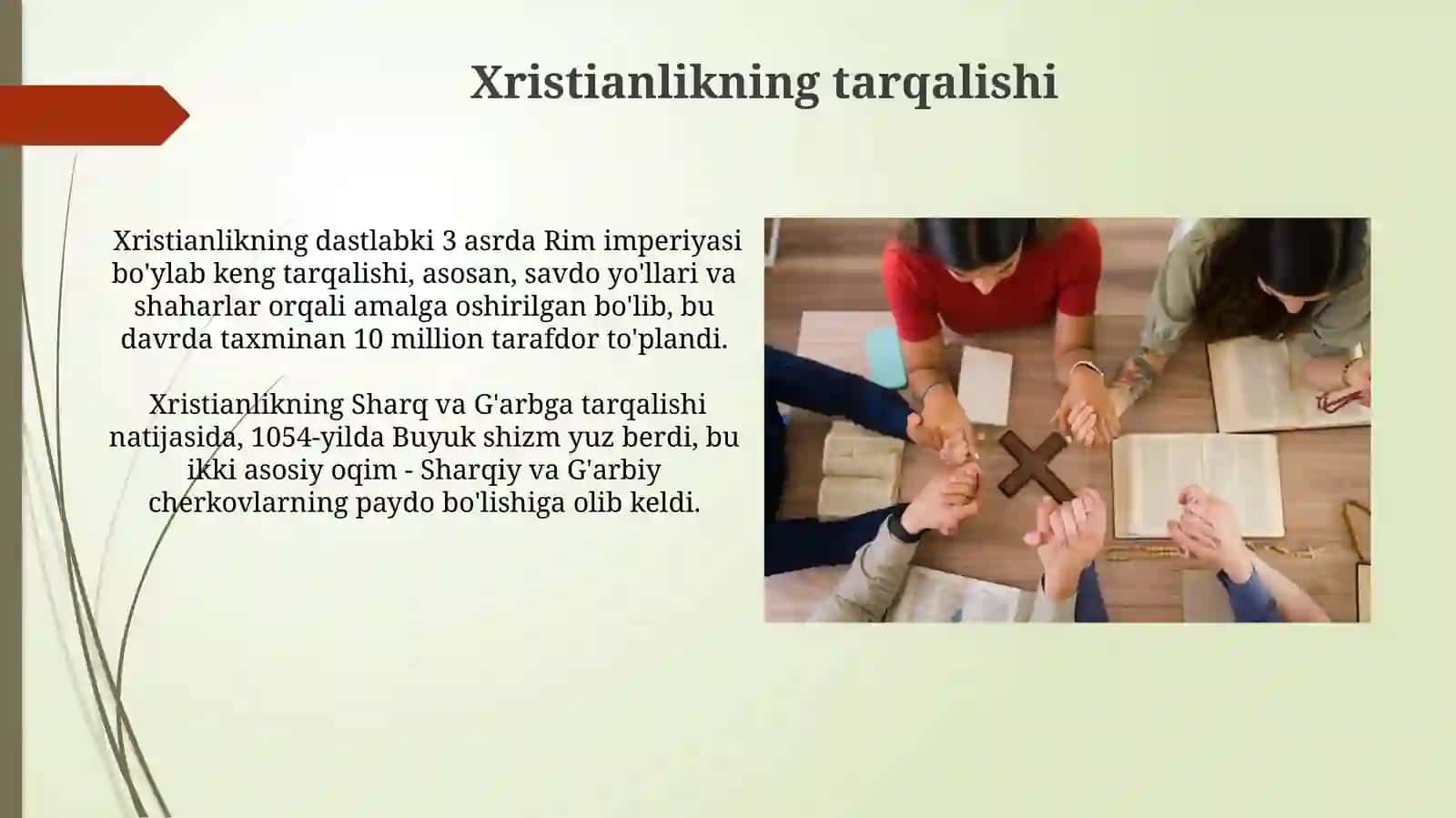 Xristianlikning tarqalishi

Xristianlikning dastlabki 3 asrda Rim imperiyasi bo'ylab keng tarqalishi, asosan, savdo yo'llari va shaharlar orqali amalga oshirilgan bo'lib, bu davrda taxminan 10 million tarafdor to'plandi.

Xristianlikning Sharq va G'arbga tarqalishi natijasida, 1054-yilda Buyuk shizm yuz berdi, bu ikki asosiy oqim - Sharqiy va G'arbiy cherkovlarning paydo bo'lishiga olib keldi.